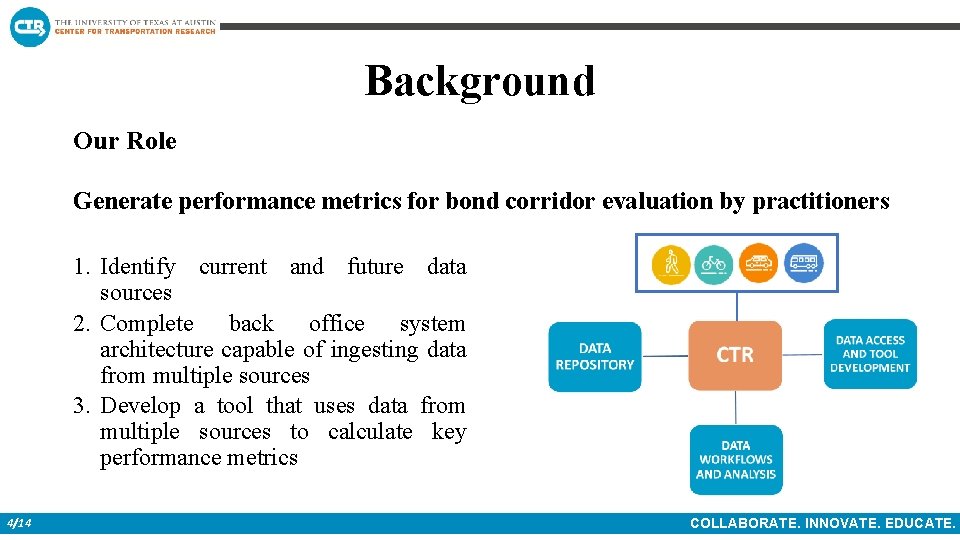 CTR THE UNIVERSITY OF TEXAS AT AUSTIN
CENTER FOR TRANSPORTATION RESEARCH

Background

Our Role

Generate performance metrics for bond corridor evaluation by practitioners

1. Identify current and future data sources
2. Complete back office system architecture capable of ingesting data from multiple sources
3. Develop a tool that uses data from multiple sources to calculate key performance metrics

DATA REPOSITORY

CTR

DATA ACCESS AND TOOL DEVELOPMENT

DATA WORKFLOWS AND ANALYSIS

4/14

COLLABORATE. INNOVATE. EDUCATE.